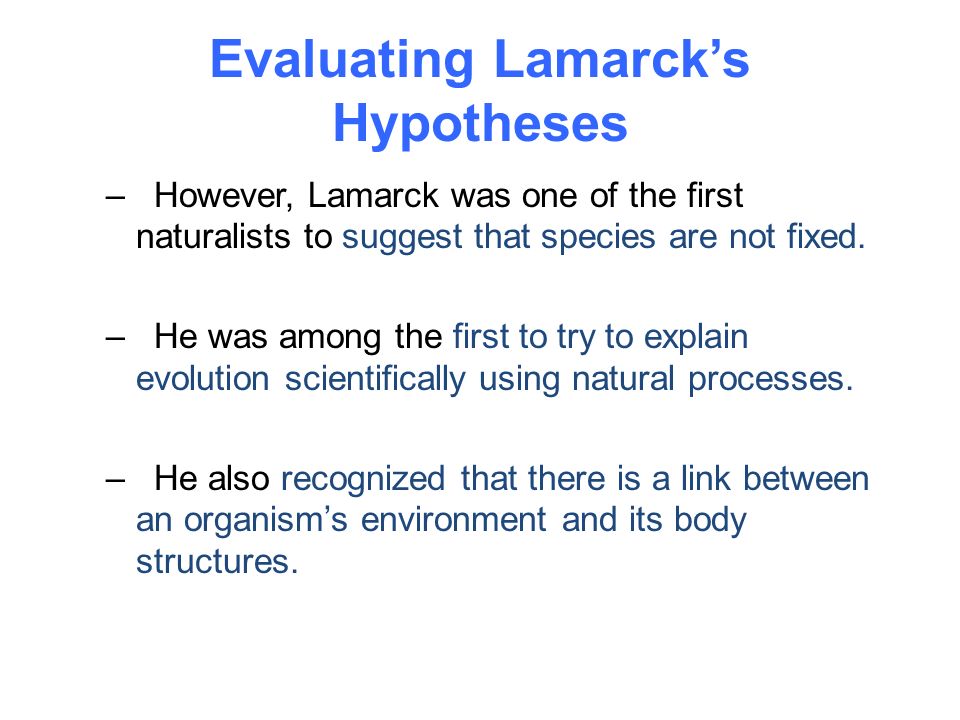 Evaluating Lamarck’s Hypotheses

– However, Lamarck was one of the first naturalists to suggest that species are not fixed.

– He was among the first to try to explain evolution scientifically using natural processes.

– He also recognized that there is a link between an organism’s environment and its body structures.